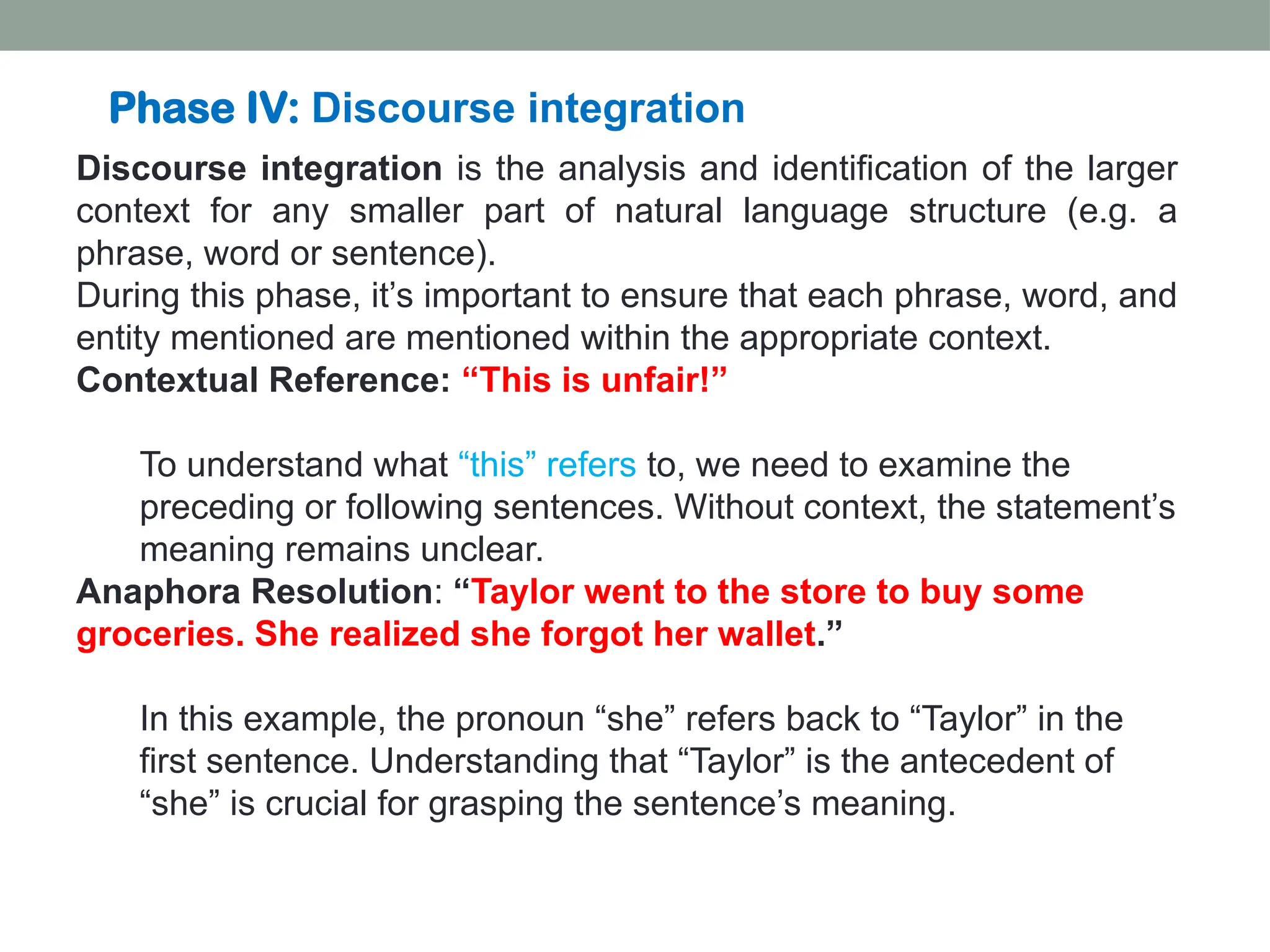 Phase IV: Discourse integration

Discourse integration is the analysis and identification of the larger context for any smaller part of natural language structure (e.g. a phrase, word or sentence).

During this phase, it’s important to ensure that each phrase, word, and entity mentioned are mentioned within the appropriate context.

Contextual Reference: “This is unfair!”

To understand what “this” refers to, we need to examine the preceding or following sentences. Without context, the statement’s meaning remains unclear.

Anaphora Resolution: “Taylor went to the store to buy some groceries. She realized she forgot her wallet.”

In this example, the pronoun “she” refers back to “Taylor” in the first sentence. Understanding that “Taylor” is the antecedent of “she” is crucial for grasping the sentence’s meaning.